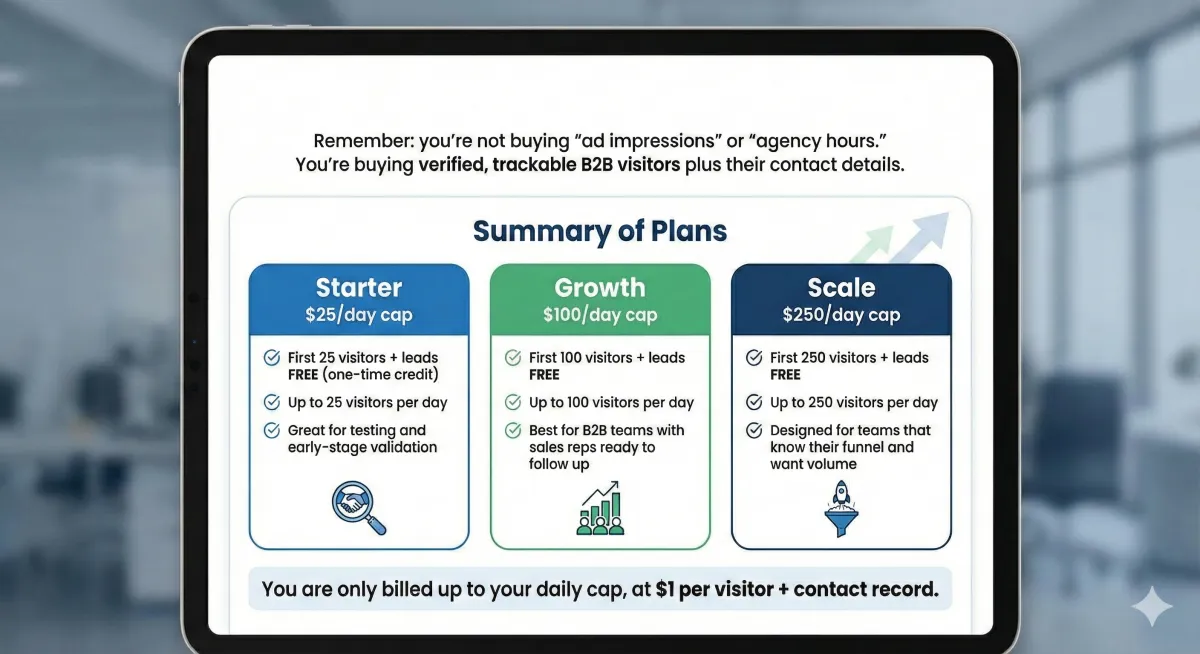 Remember: you're not buying "ad impressions" or "agency hours." You're buying verified, trackable B2B visitors plus their contact details.

Summary of Plans

Starter
$25/day cap

First 25 visitors + leads FREE (one-time credit)

Up to 25 visitors per day

Great for testing and early-stage validation

Growth
$100/day cap

First 100 visitors + leads FREE

Up to 100 visitors per day

Best for B2B teams with sales reps ready to follow up

Scale
$250/day cap

First 250 visitors + leads FREE

Up to 250 visitors per day

Designed for teams that know their funnel and want volume

You are only billed up to your daily cap, at $1 per visitor + contact record.